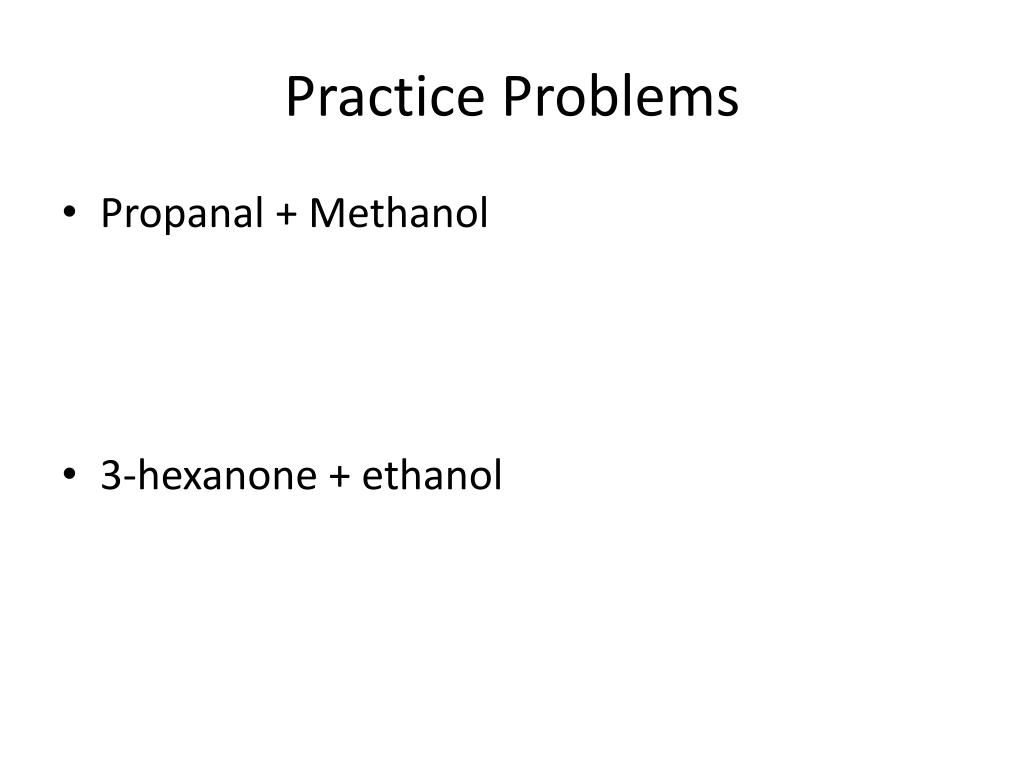 Practice Problems

• Propanal + Methanol

• 3-hexanone + ethanol